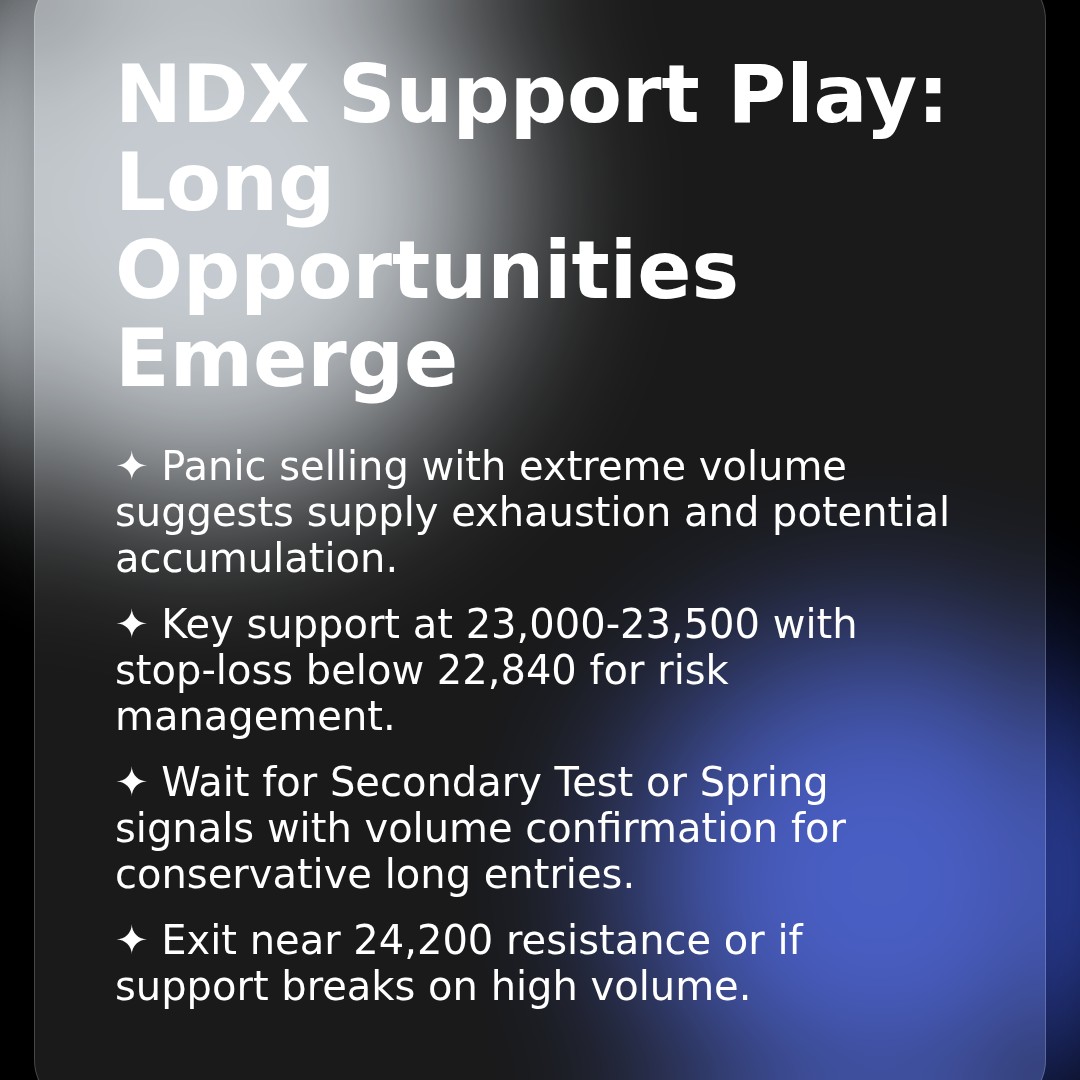 NDX Support Play: Long Opportunities Emerge

✦ Panic selling with extreme volume suggests supply exhaustion and potential accumulation.

✦ Key support at 23,000-23,500 with stop-loss below 22,840 for risk management.

✦ Wait for Secondary Test or Spring signals with volume confirmation for conservative long entries.

✦ Exit near 24,200 resistance or if support breaks on high volume.